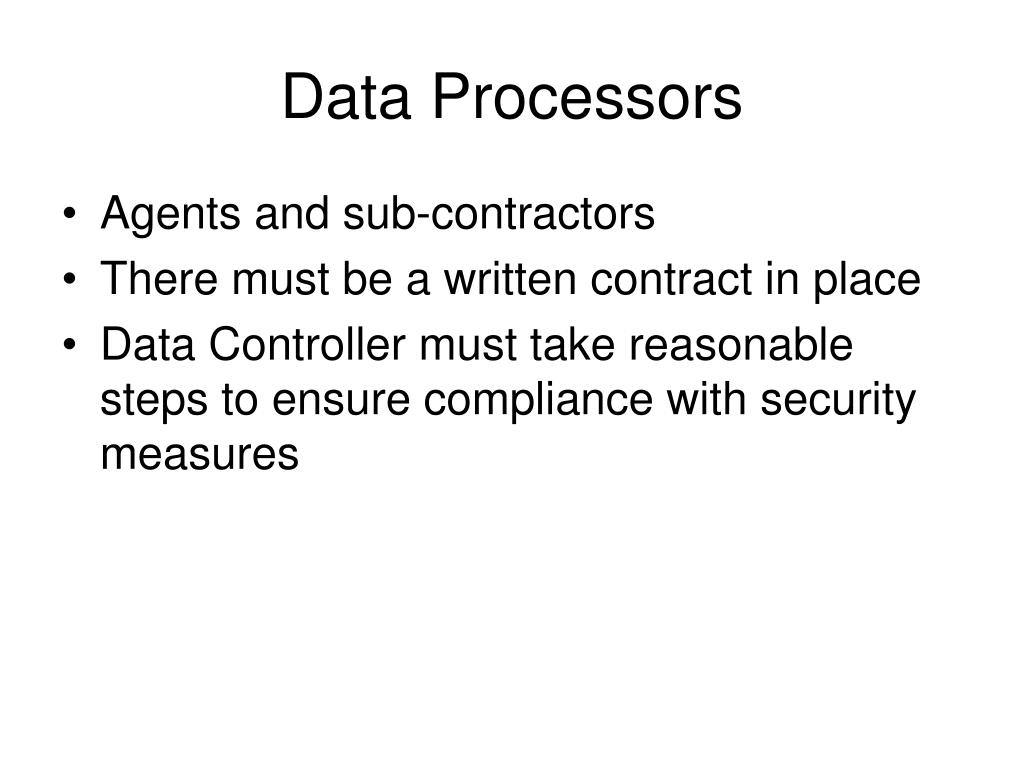 Data Processors

• Agents and sub-contractors
• There must be a written contract in place
• Data Controller must take reasonable steps to ensure compliance with security measures